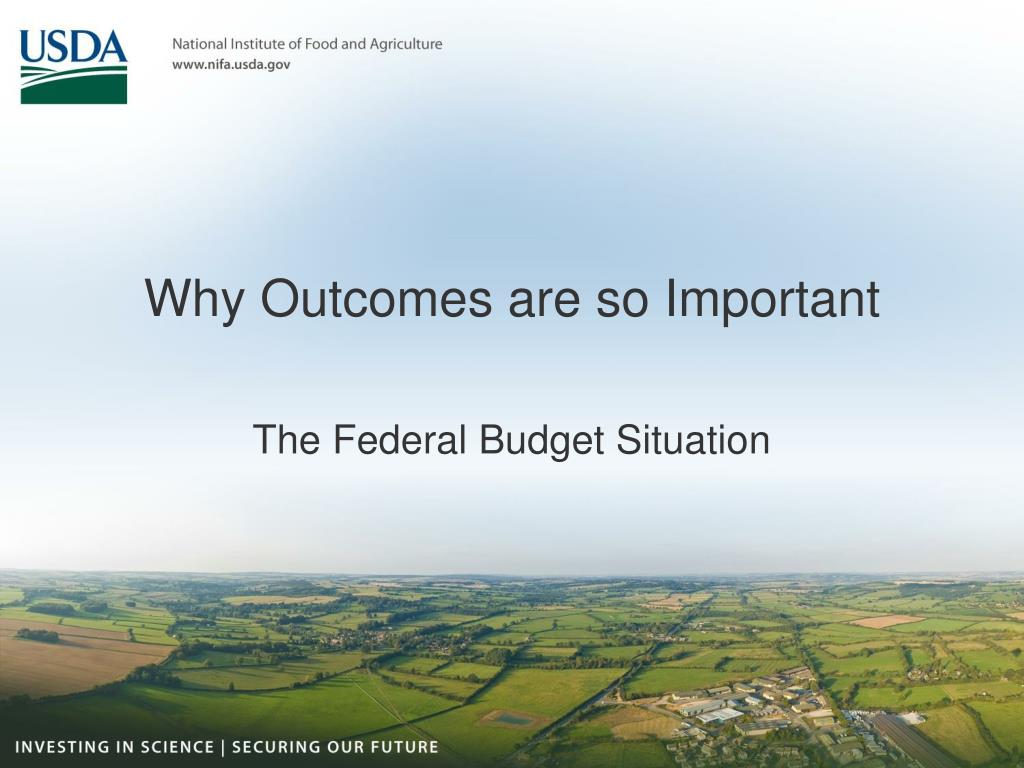 USDA

National Institute of Food and Agriculture
www.nifa.usda.gov

Why Outcomes are so Important

The Federal Budget Situation

INVESTING IN SCIENCE | SECURING OUR FUTURE